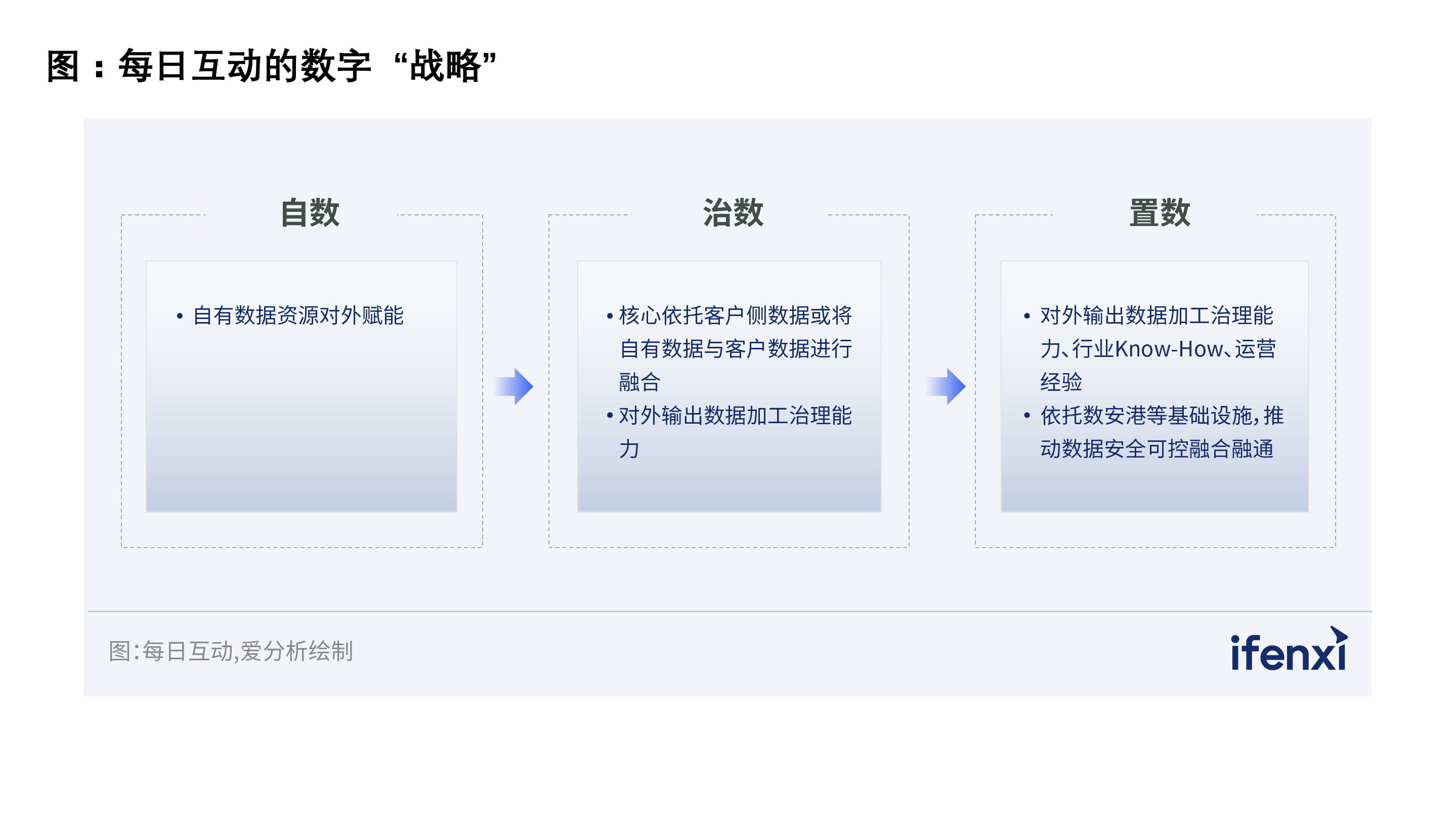 图：每日互动的数字“战略”

自数

• 自有数据资源对外赋能

治数

• 核心依托客户侧数据或将自有数据与客户数据进行融合
• 对外输出数据加工治理能力

置数

• 对外输出数据加工治理能力、行业Know-How、运营经验
• 依托数安港等基础设施，推动数据安全可控融合融通

图:每日互动,爱分析绘制

ifenxi